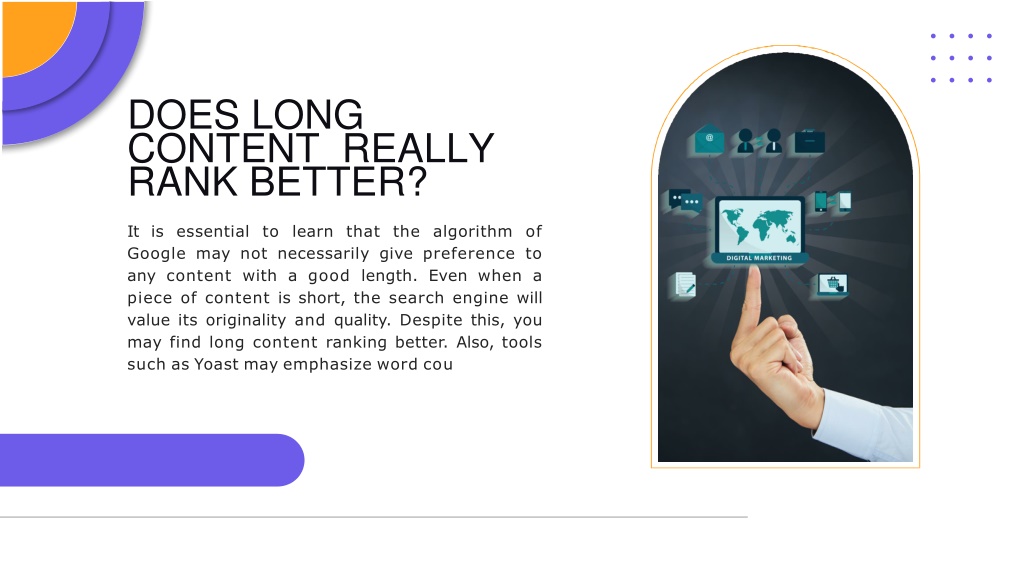 DOES LONG CONTENT REALLY RANK BETTER?

It is essential to learn that the algorithm of Google may not necessarily give preference to any content with a good length. Even when a piece of content is short, the search engine will value its originality and quality. Despite this, you may find long content ranking better. Also, tools such as Yoast may emphasize word cou

DIGITAL MARKETING